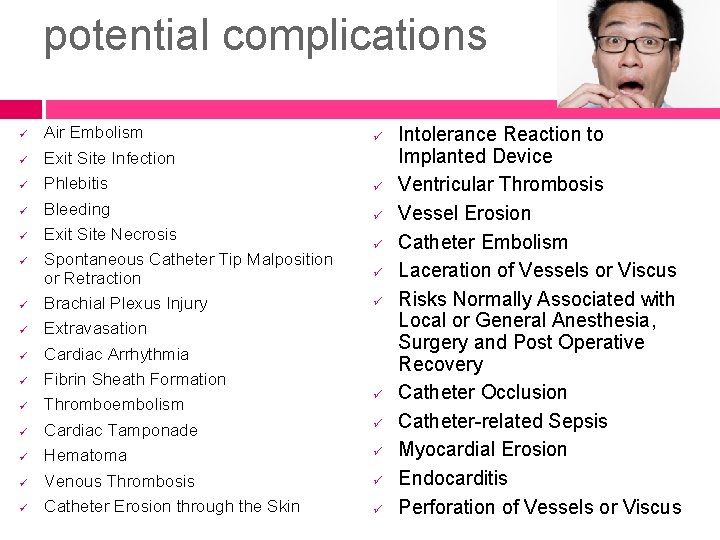 potential complications

✓ Air Embolism
✓ Exit Site Infection
✓ Phlebitis
✓ Bleeding
✓ Exit Site Necrosis
✓ Spontaneous Catheter Tip Malposition or Retraction
✓ Brachial Plexus Injury
✓ Extravasation
✓ Cardiac Arrhythmia
✓ Fibrin Sheath Formation
✓ Thromboembolism
✓ Cardiac Tamponade
✓ Hematoma
✓ Venous Thrombosis
✓ Catheter Erosion through the Skin

✓ Intolerance Reaction to Implanted Device
✓ Ventricular Thrombosis
✓ Vessel Erosion
✓ Catheter Embolism
✓ Laceration of Vessels or Viscus
✓ Risks Normally Associated with Local or General Anesthesia, Surgery and Post Operative Recovery
✓ Catheter Occlusion
✓ Catheter-related Sepsis
✓ Myocardial Erosion
✓ Endocarditis
✓ Perforation of Vessels or Viscus